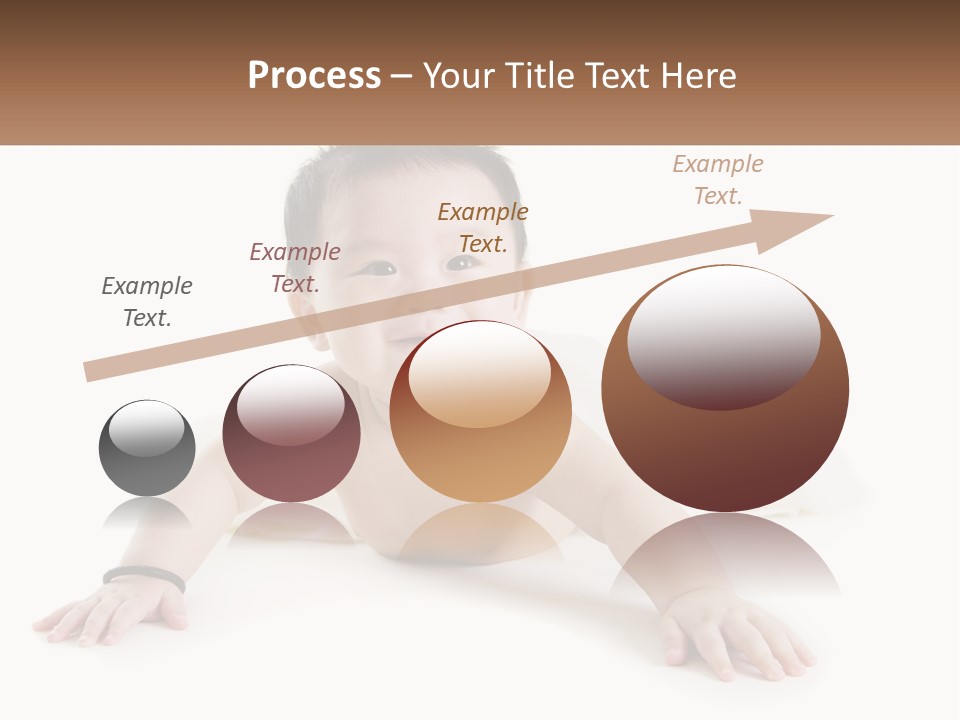 Process – Your Title Text Here

Example Text.

Example Text.

Example Text.

Example Text.